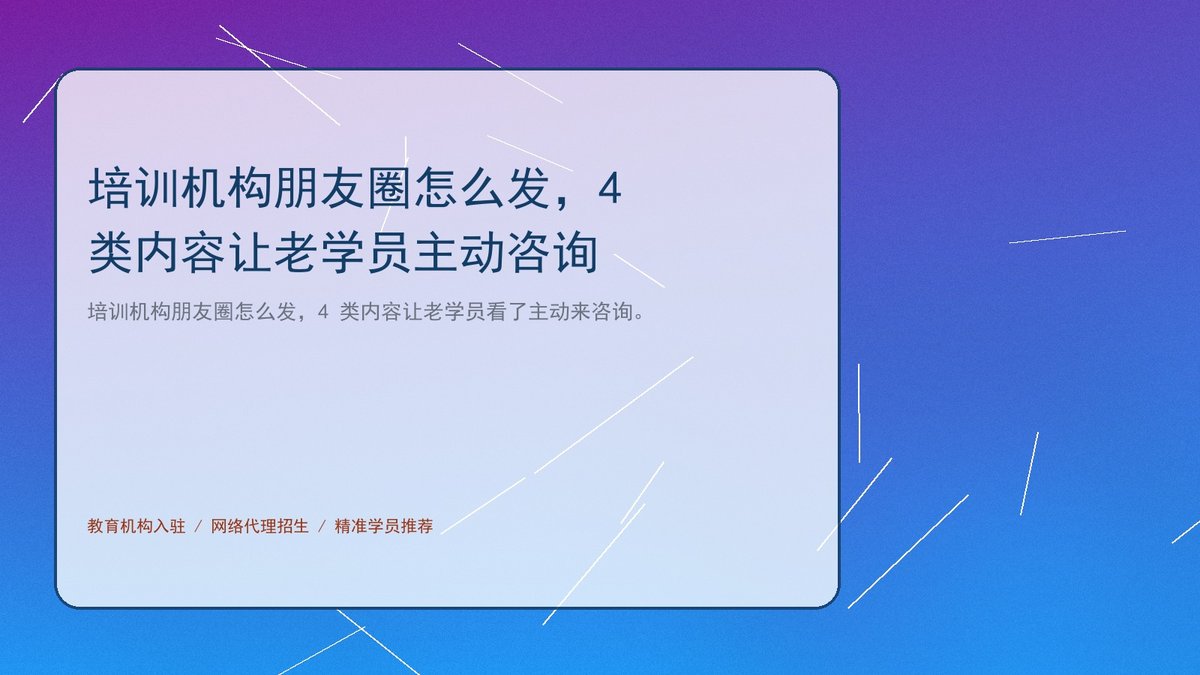 培训机构朋友圈怎么发，4 类内容让老学员主动咨询

培训机构朋友圈怎么发，4 类内容让老学员看了主动来咨询。

教育机构入驻 / 网络代理招生 / 精准学员推荐